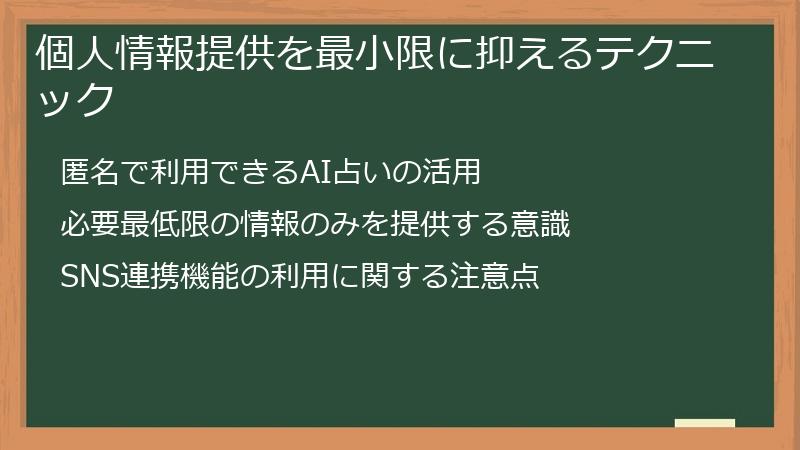 個人情報提供を最小限に抑えるテクニック

匿名で利用できるAI占いの活用

必要最低限の情報のみを提供する意識

SNS連携機能の利用に関する注意点